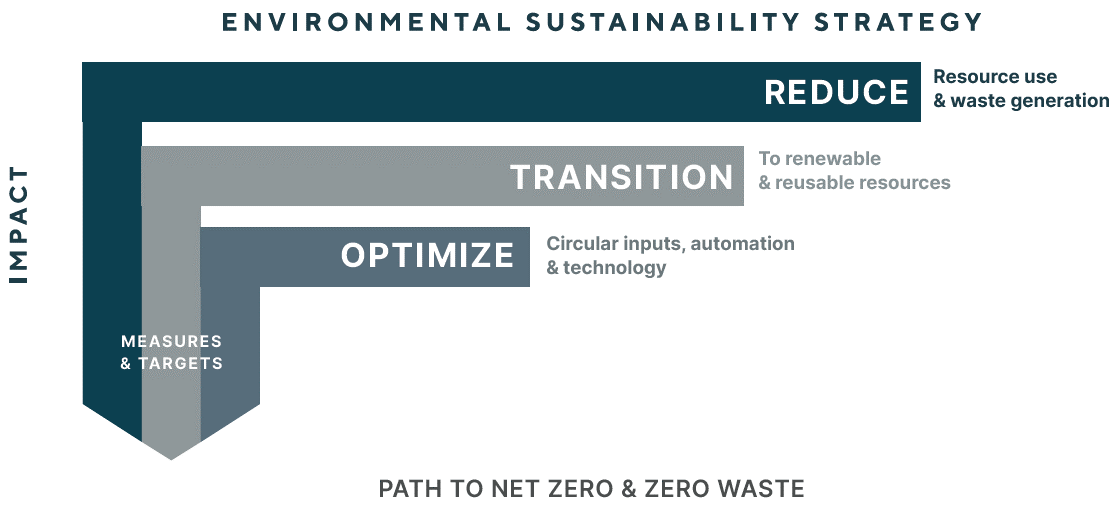 ENVIRONMENTAL SUSTAINABILITY STRATEGY

IMPACT

REDUCE
Resource use & waste generation

TRANSITION
To renewable & reusable resources

OPTIMIZE
Circular inputs, automation & technology

MEASURES & TARGETS

PATH TO NET ZERO & ZERO WASTE